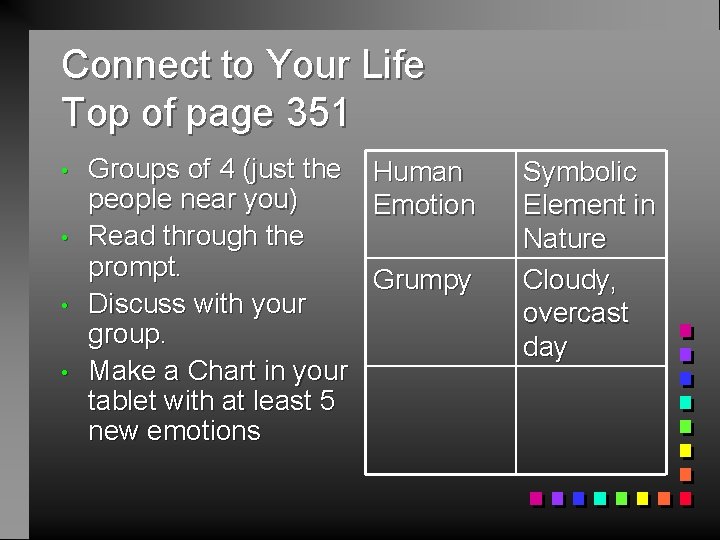 Connect to Your Life
Top of page 351

• Groups of 4 (just the people near you)
• Read through the prompt.
• Discuss with your group.
• Make a Chart in your tablet with at least 5 new emotions

| Human Emotion | Symbolic Element in Nature |
|---|---|
| Grumpy | Cloudy, overcast day |
| | |